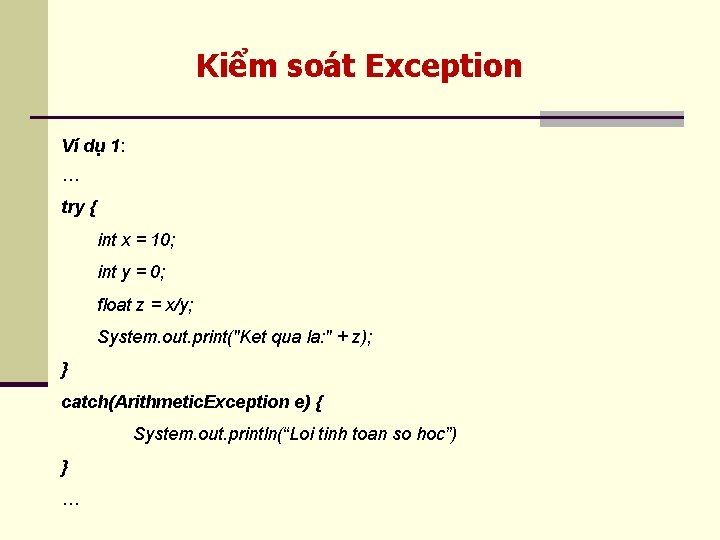 Kiểm soát Exception

Ví dụ 1:

…

try {

int x = 10;

int y = 0;

float z = x/y;

System.out.print("Ket qua la:" + z);

}

catch(ArithmeticException e) {

System.out.println(“Loi tinh toan so hoc”)

}

…